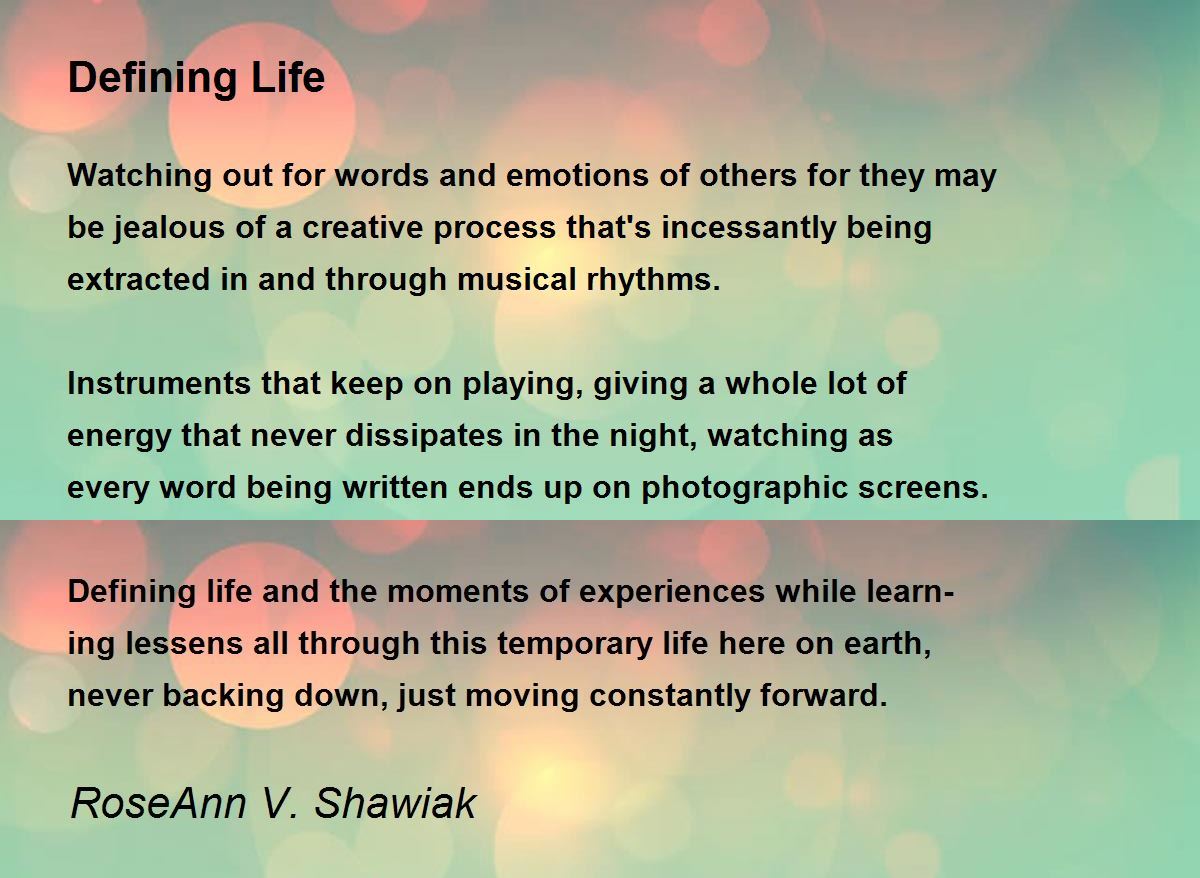 Defining Life

Watching out for words and emotions of others for they may be jealous of a creative process that's incessantly being extracted in and through musical rhythms.

Instruments that keep on playing, giving a whole lot of energy that never dissipates in the night, watching as every word being written ends up on photographic screens.

Defining life and the moments of experiences while learning lessens all through this temporary life here on earth, never backing down, just moving constantly forward.

RoseAnn V. Shawiak